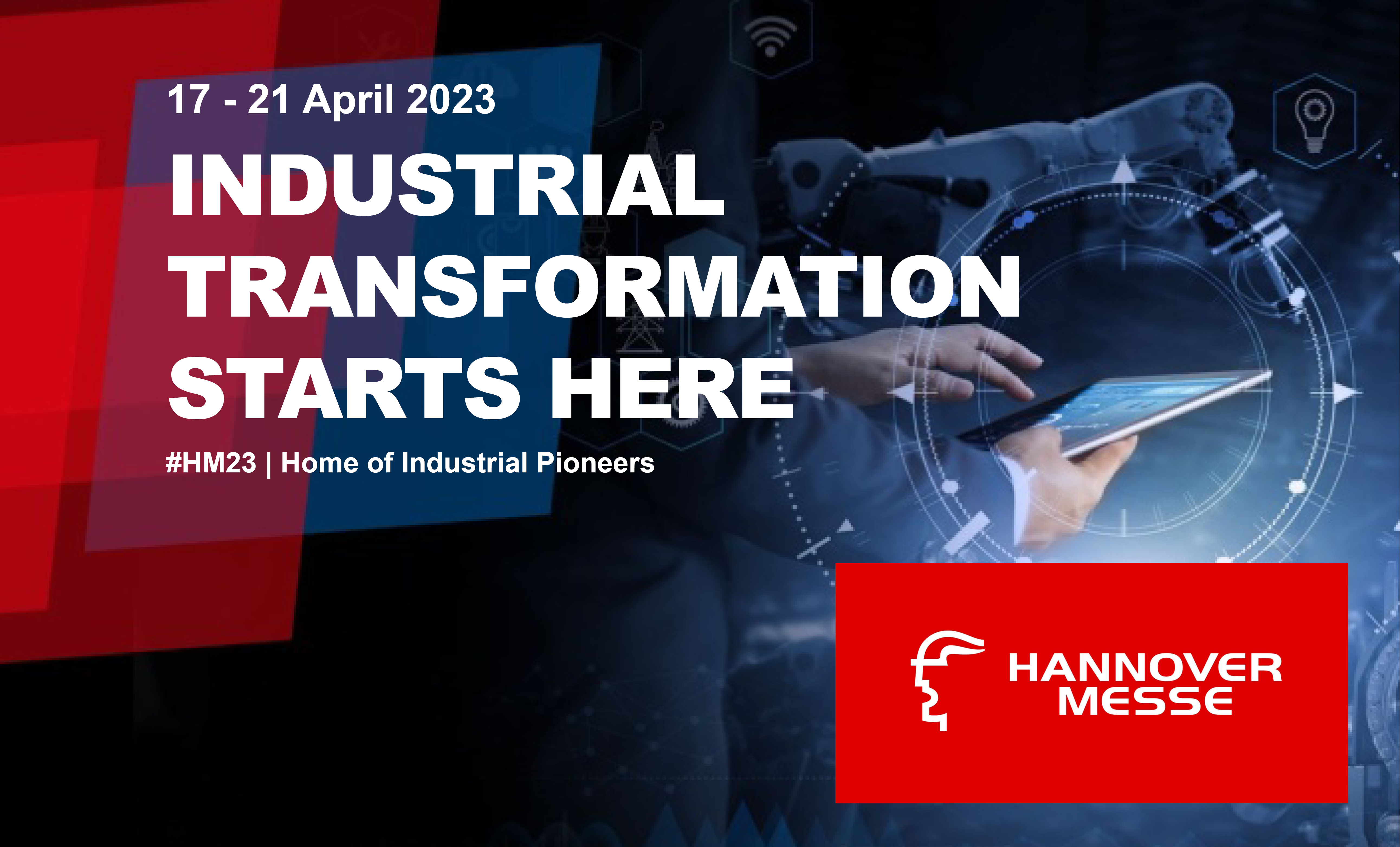 17 - 21 April 2023

INDUSTRIAL TRANSFORMATION STARTS HERE

#HM23 | Home of Industrial Pioneers

HANNOVER MESSE